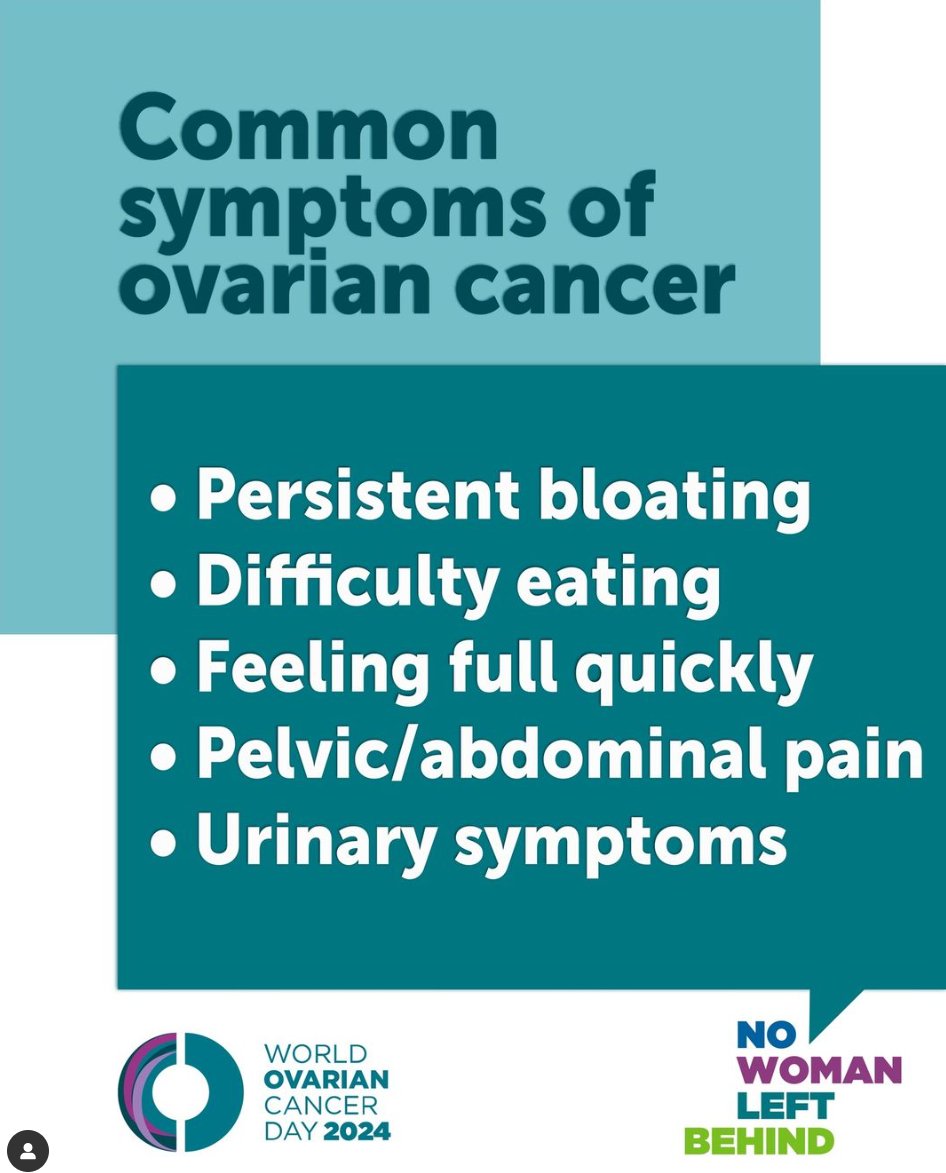 Common symptoms of ovarian cancer

• Persistent bloating
• Difficulty eating
• Feeling full quickly
• Pelvic/abdominal pain
• Urinary symptoms

WORLD OVARIAN CANCER DAY 2024

NO WOMAN LEFT BEHIND